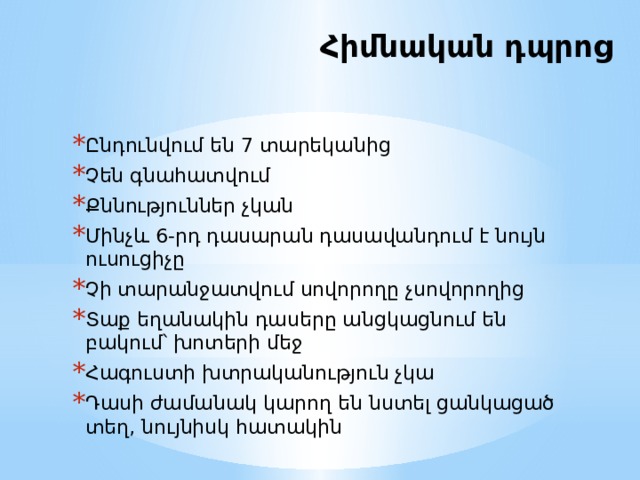 Հիմնական դպրոց

*Ընդունվում են 7 տարեկանից
*Չեն գնահատվում
*Քննություններ չկան
*Մինչև 6-րդ դասարան դասավանդում է նույն ուսուցիչը
*Չի տարանջատվում սովորողը չսովորողից
*Տաք եղանակին դասերը անցկացնում են բակում՝ խոտերի մեջ
*Հագուստի խտրականություն չկա
*Դասի ժամանակ կարող են նստել ցանկացած տեղ, նույնիսկ հատակին